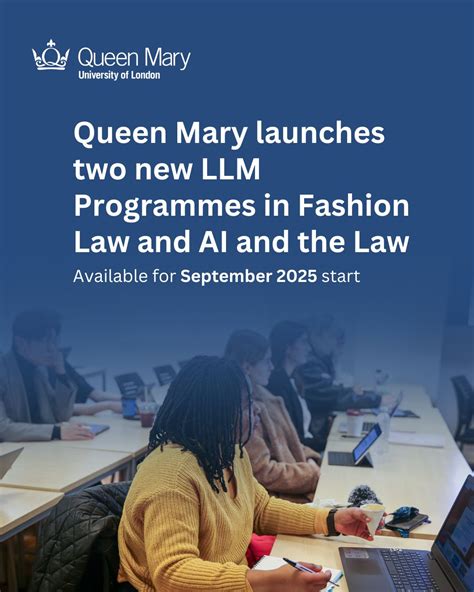 Queen Mary
University of London

Queen Mary launches two new LLM Programmes in Fashion Law and AI and the Law

Available for September 2025 start